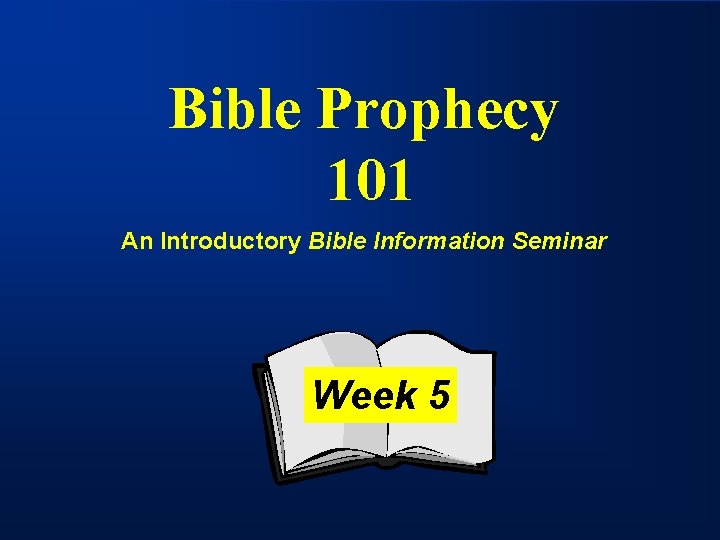 Bible Prophecy
101

An Introductory Bible Information Seminar

Week 5